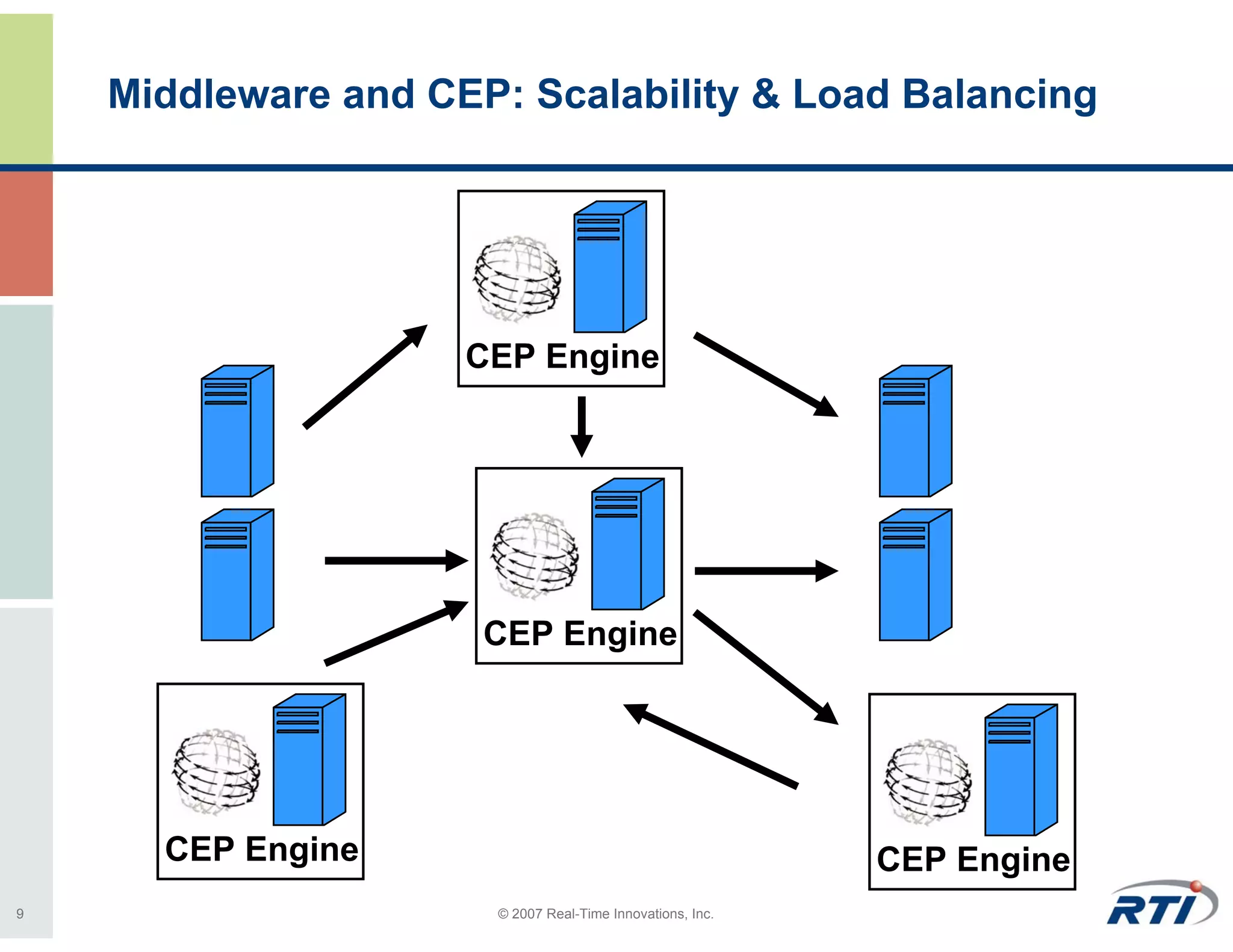 Middleware and CEP: Scalability & Load Balancing

CEP Engine

CEP Engine

CEP Engine

CEP Engine

9

© 2007 Real-Time Innovations, Inc.

RTI